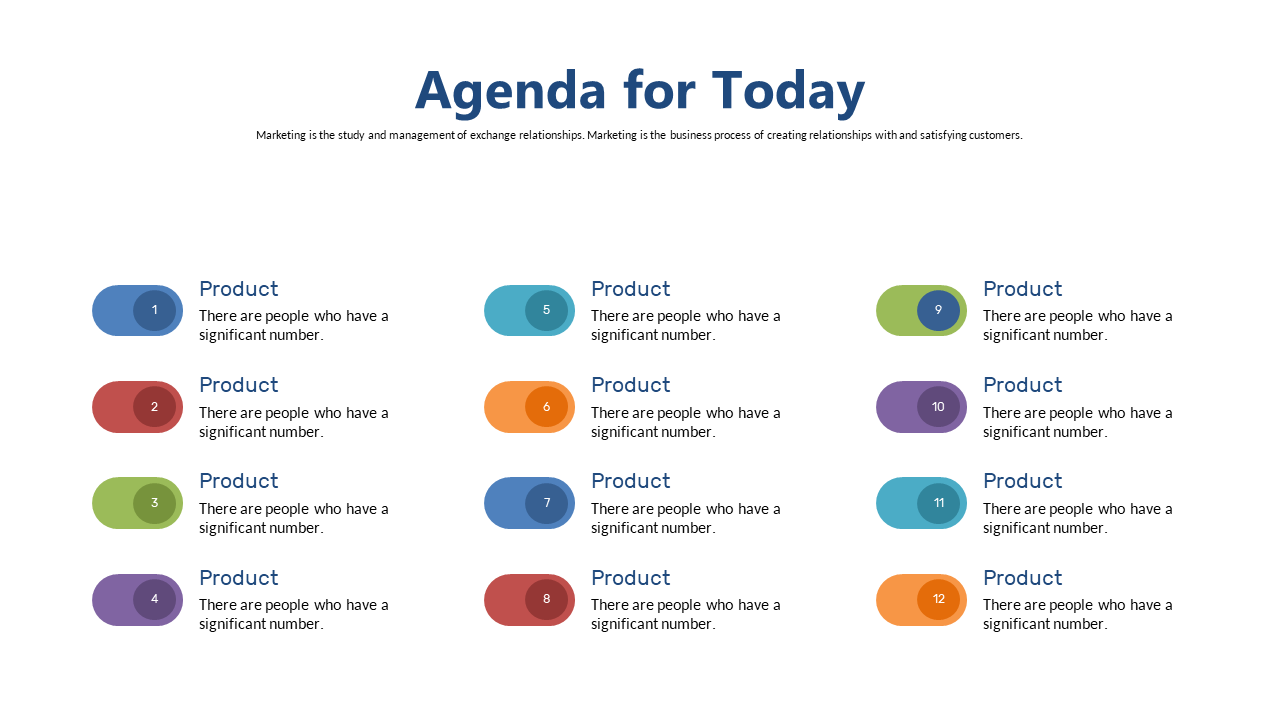 Agenda for Today

Marketing is the study and management of exchange relationships. Marketing is the business process of creating relationships with and satisfying customers.

1
Product
There are people who have a significant number.

2
Product
There are people who have a significant number.

3
Product
There are people who have a significant number.

4
Product
There are people who have a significant number.

5
Product
There are people who have a significant number.

6
Product
There are people who have a significant number.

7
Product
There are people who have a significant number.

8
Product
There are people who have a significant number.

9
Product
There are people who have a significant number.

10
Product
There are people who have a significant number.

11
Product
There are people who have a significant number.

12
Product
There are people who have a significant number.